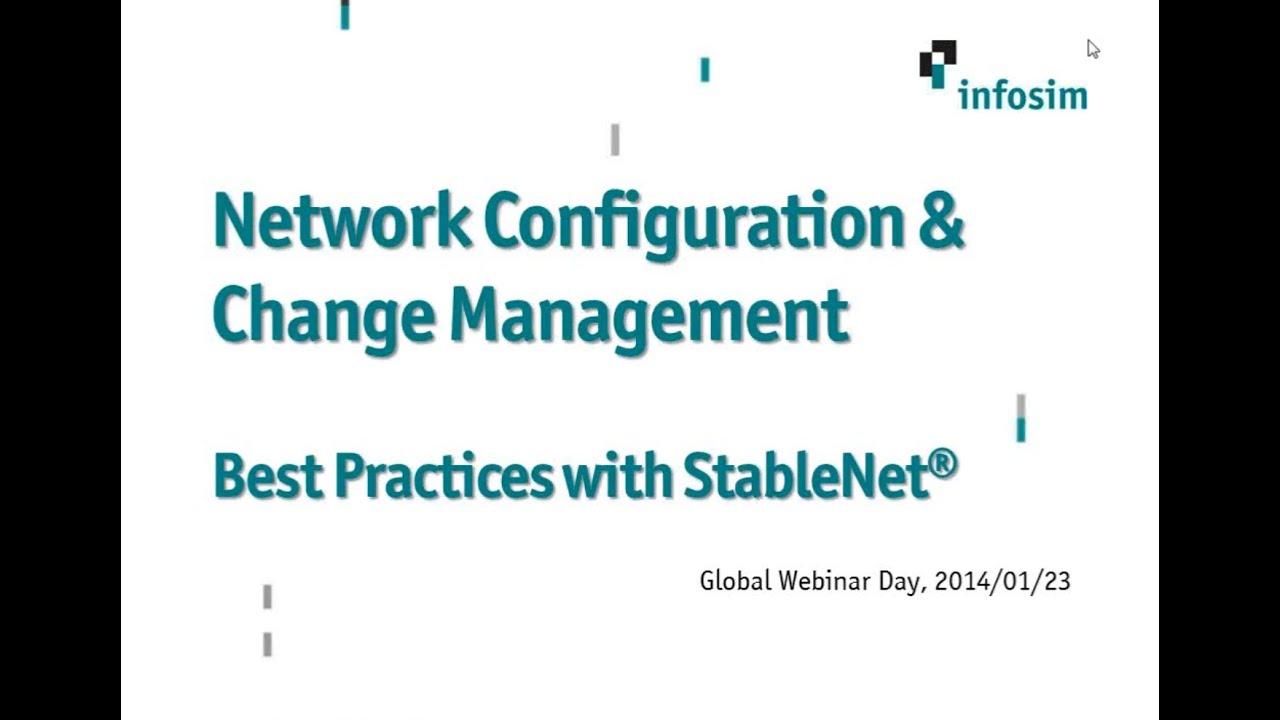 infosim

Network Configuration & Change Management

Best Practices with StableNet®

Global Webinar Day, 2014/01/23